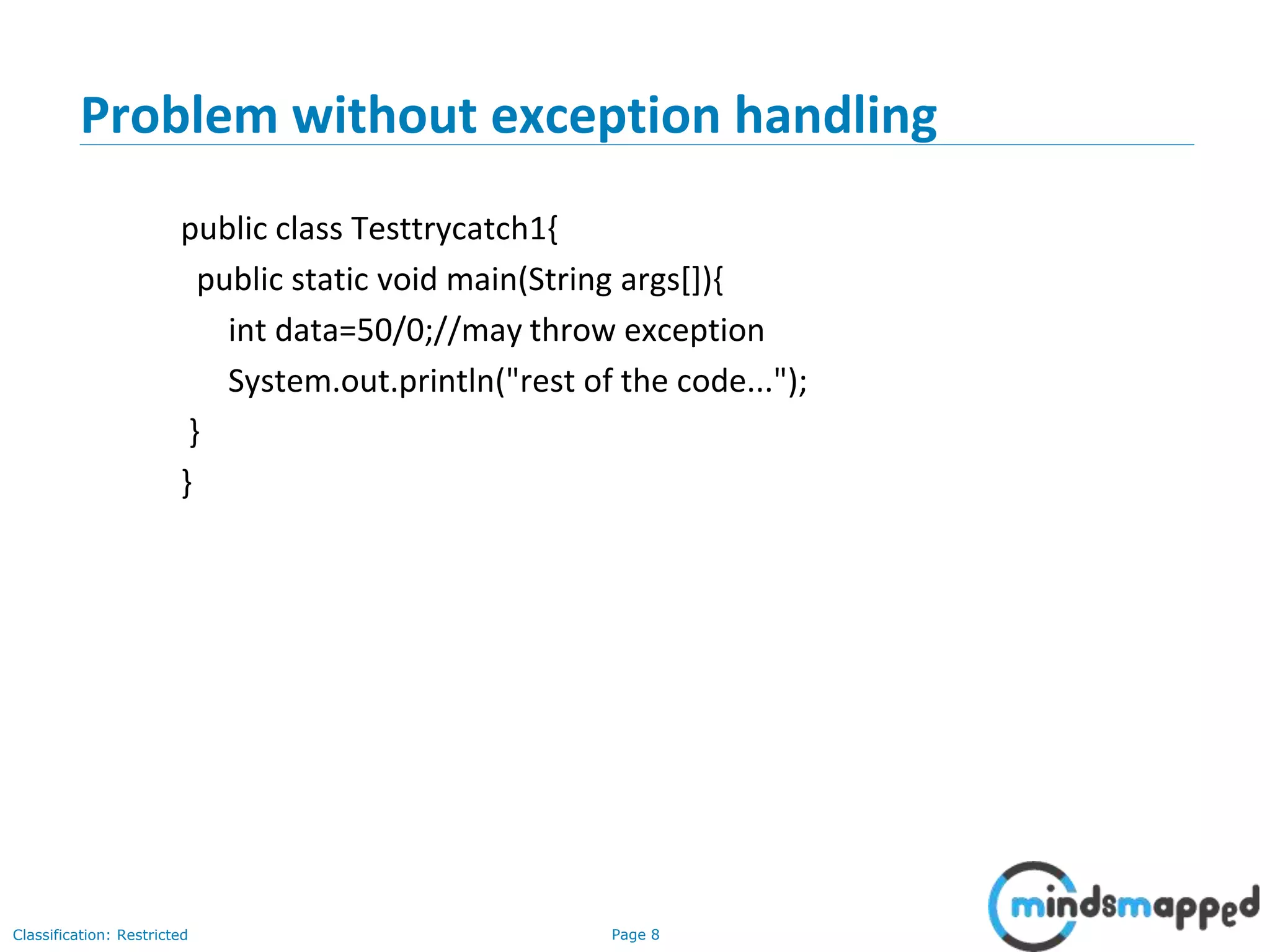 Problem without exception handling

public class Testtrycatch1{
 public static void main(String args[]){
 int data=50/0;//may throw exception
 System.out.println("rest of the code...");
 }
}

Classification: Restricted

Page 8

mindsmapped